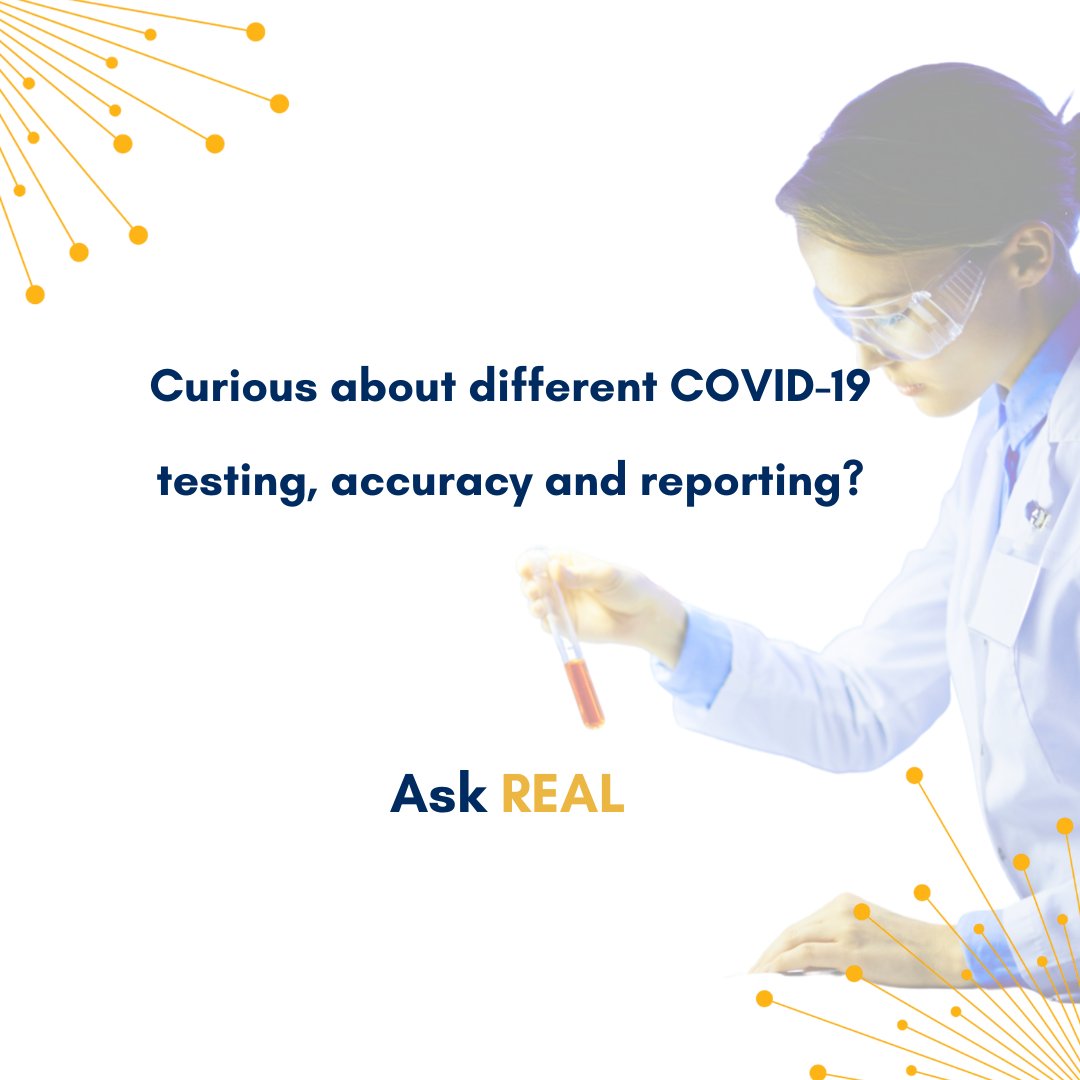 Curious about different COVID-19 testing, accuracy and reporting?

Ask REAL